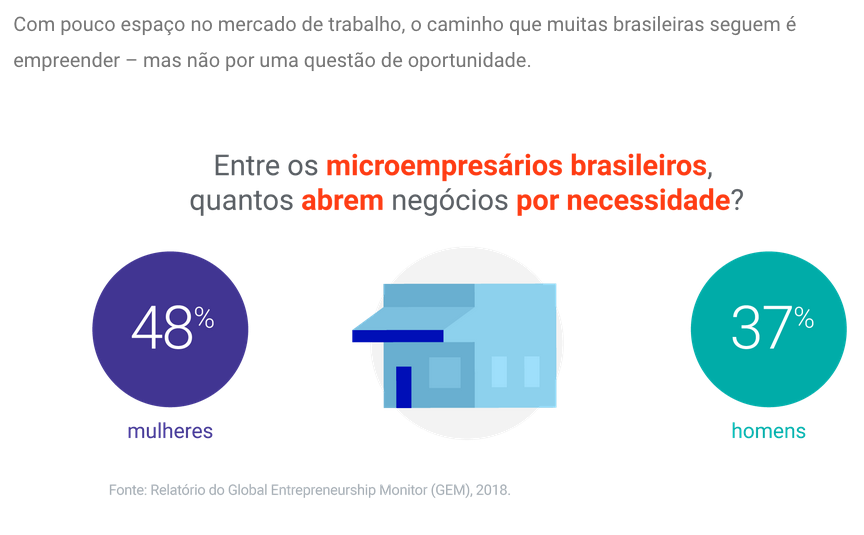 Com pouco espaço no mercado de trabalho, o caminho que muitas brasileiras seguem é empreender – mas não por uma questão de oportunidade.

Entre os microempresários brasileiros, quantos abrem negócios por necessidade?

48%
mulheres

37%
homens

Fonte: Relatório do Global Entrepreneurship Monitor (GEM), 2018.